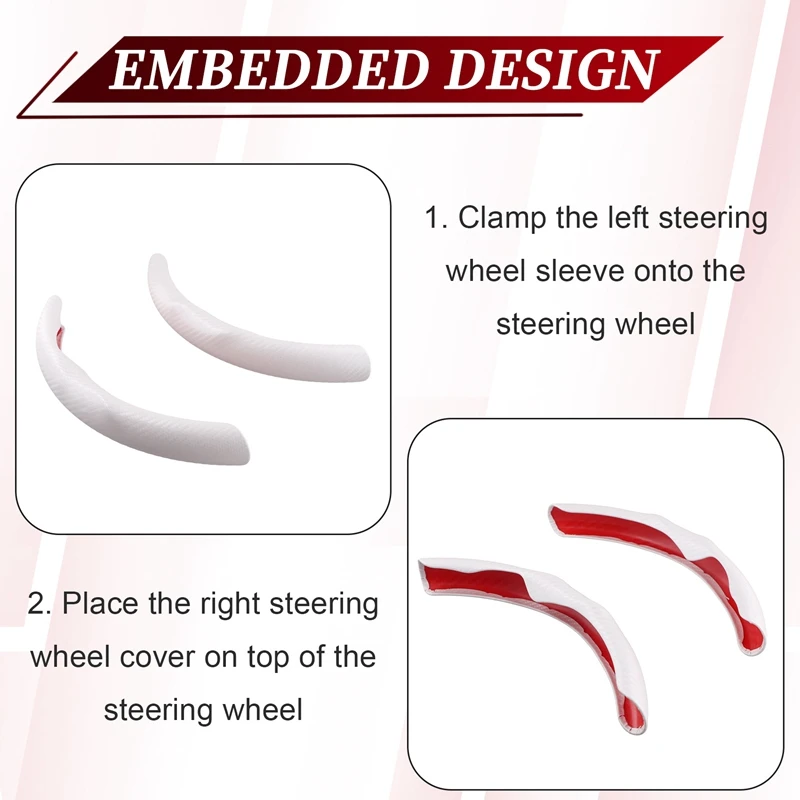 EMBEDDED DESIGN

1. Clamp the left steering wheel sleeve onto the steering wheel

2. Place the right steering wheel cover on top of the steering wheel